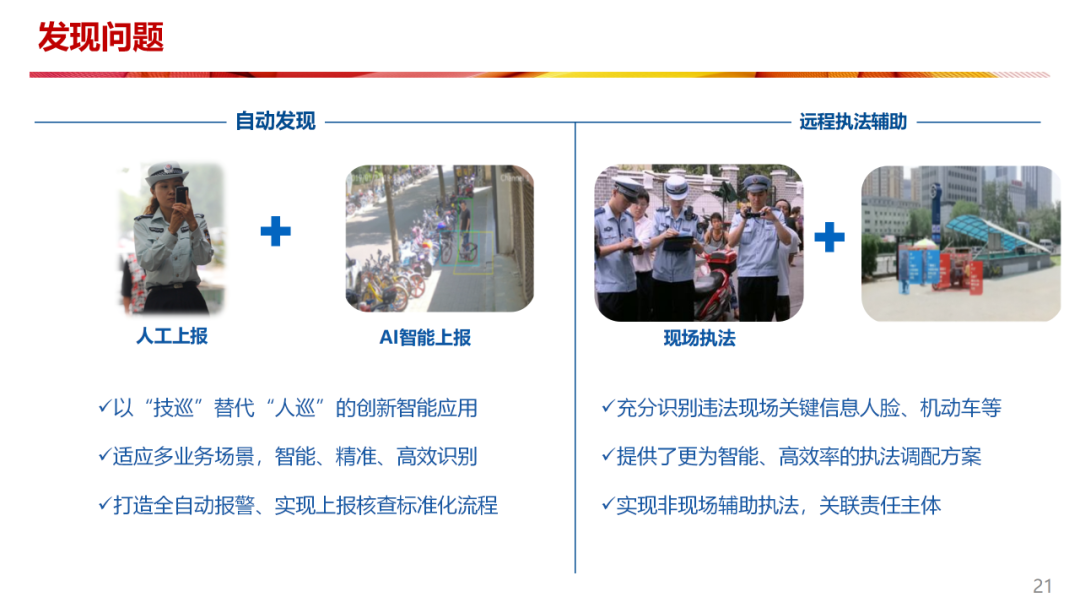 发现问题

自动发现

人工上报

AI智能上报

✓以“技巡”替代“人巡”的创新智能应用

✓适应多业务场景，智能、精准、高效识别

✓打造全自动报警、实现上报核查标准化流程

远程执法辅助

现场执法

✓充分识别违法现场关键信息人脸、机动车等

✓提供了更为智能、高效率的执法调配方案

✓实现非现场辅助执法，关联责任主体

21